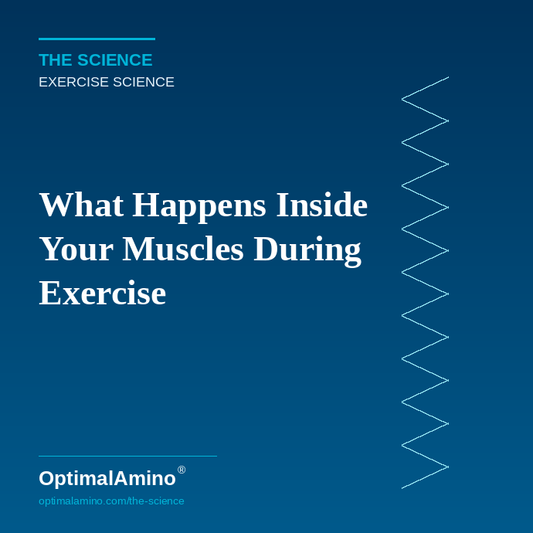 THE SCIENCE
EXERCISE SCIENCE

What Happens Inside Your Muscles During Exercise

OptimalAmino®
optimalamino.com/the-science